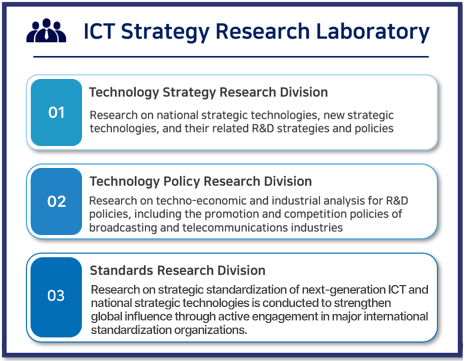 ICT Strategy Research Laboratory

01

Technology Strategy Research Division

Research on national strategic technologies, new strategic technologies, and their related R&D strategies and policies

02

Technology Policy Research Division

Research on techno-economic and industrial analysis for R&D policies, including the promotion and competition policies of broadcasting and telecommunications industries

03

Standards Research Division

Research on strategic standardization of next-generation ICT and national strategic technologies is conducted to strengthen global influence through active engagement in major international standardization organizations.